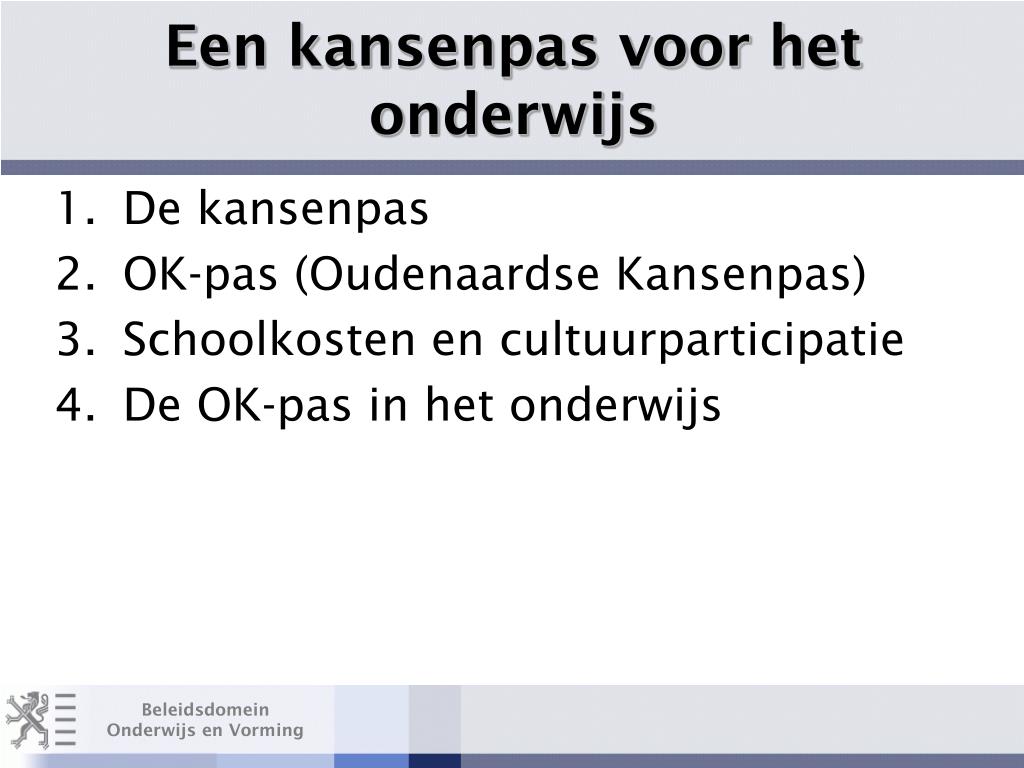 Een kansenpas voor het onderwijs

1. De kansenpas
2. OK-pas (Oudenaardse Kansenpas)
3. Schoolkosten en cultuurparticipatie
4. De OK-pas in het onderwijs

Beleidsdomein
Onderwijs en Vorming